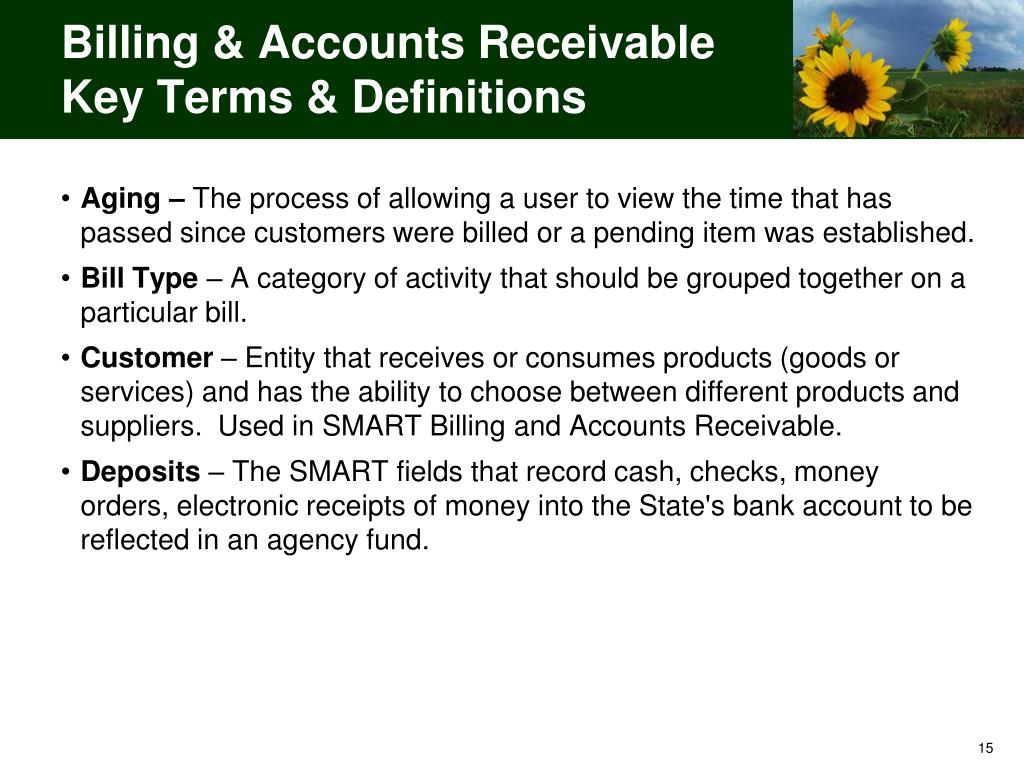 Billing & Accounts Receivable
Key Terms & Definitions

• Aging – The process of allowing a user to view the time that has passed since customers were billed or a pending item was established.

• Bill Type – A category of activity that should be grouped together on a particular bill.

• Customer – Entity that receives or consumes products (goods or services) and has the ability to choose between different products and suppliers. Used in SMART Billing and Accounts Receivable.

• Deposits – The SMART fields that record cash, checks, money orders, electronic receipts of money into the State's bank account to be reflected in an agency fund.

15